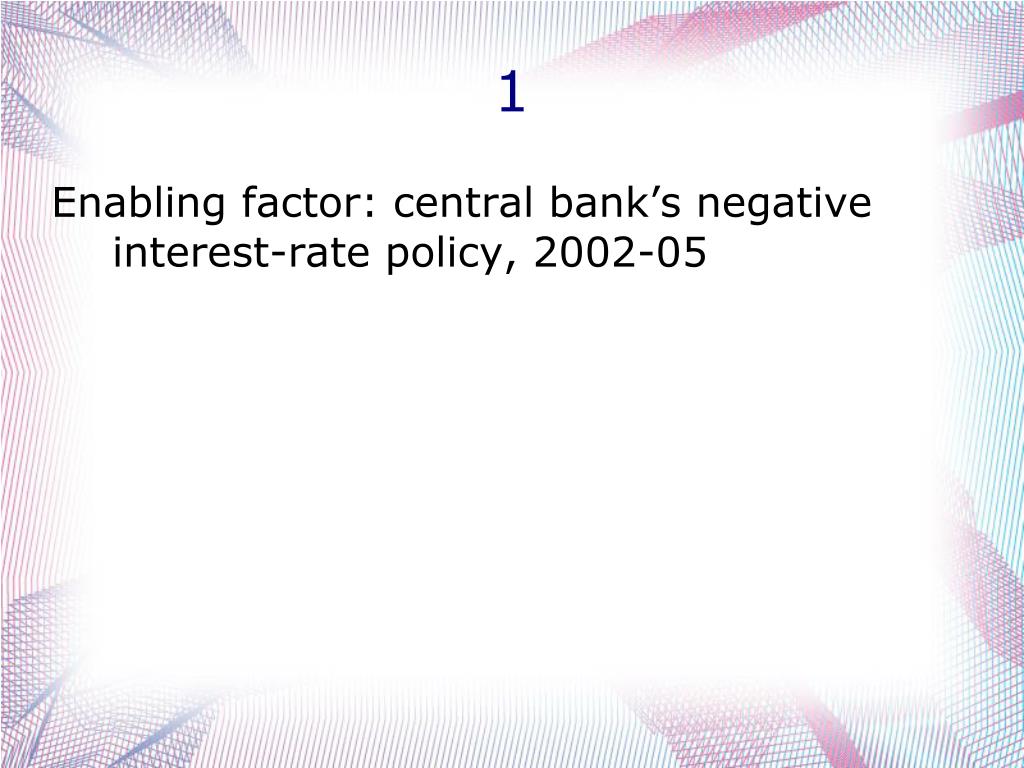 1

Enabling factor: central bank’s negative interest-rate policy, 2002-05